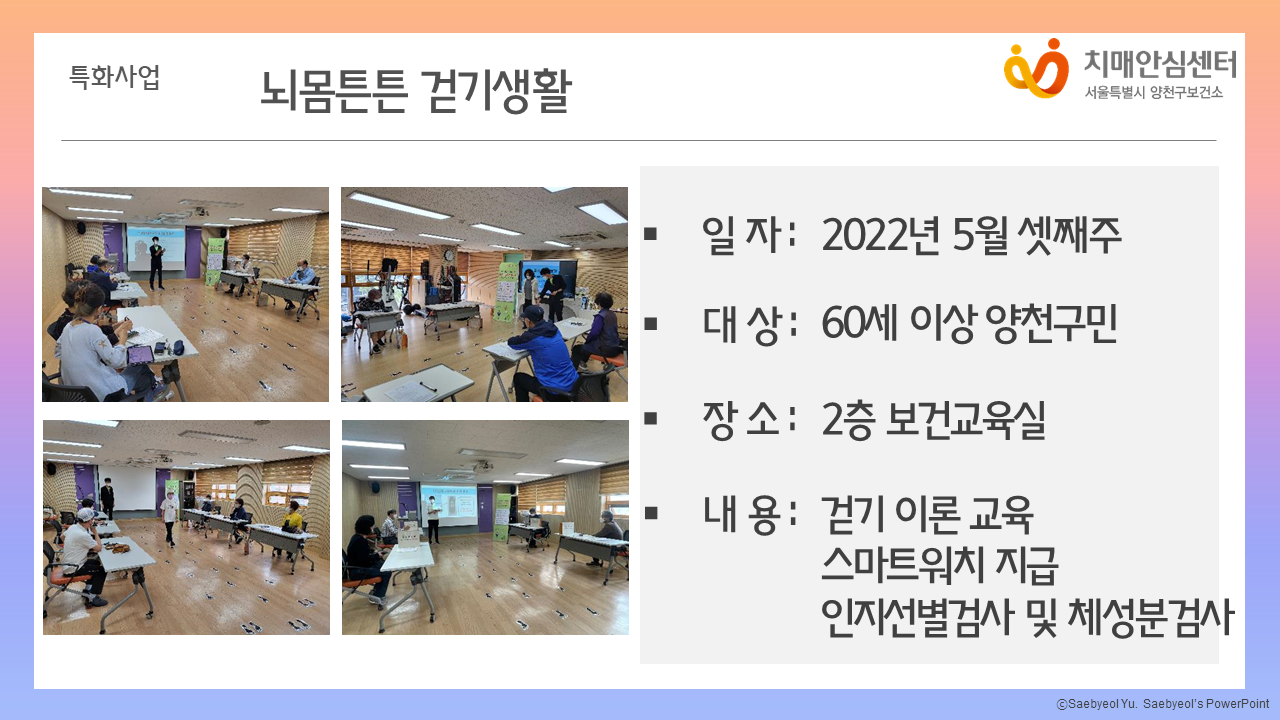 특화사업

뇌몸튼튼 걷기생활

치매안심센터
서울특별시 양천구보건소

▪ 일 자 : 2022년 5월 셋째주

▪ 대 상 : 60세 이상 양천구민

▪ 장 소 : 2층 보건교육실

▪ 내 용 : 걷기 이론 교육
스마트워치 지급
인지선별검사 및 체성분검사

ⓒSaebyeol Yu. Saebyeol's PowerPoint